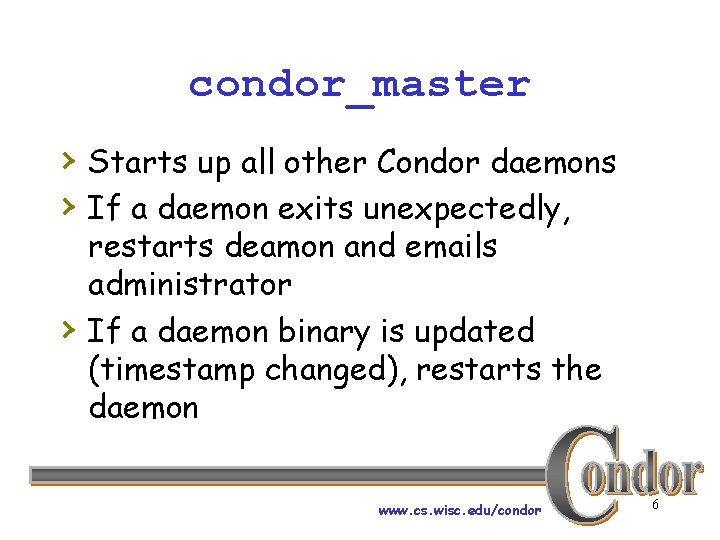 condor_master

› Starts up all other Condor daemons
› If a daemon exits unexpectedly, restarts deamon and emails administrator
› If a daemon binary is updated (timestamp changed), restarts the daemon

Condor

www.cs.wisc.edu/condor

6